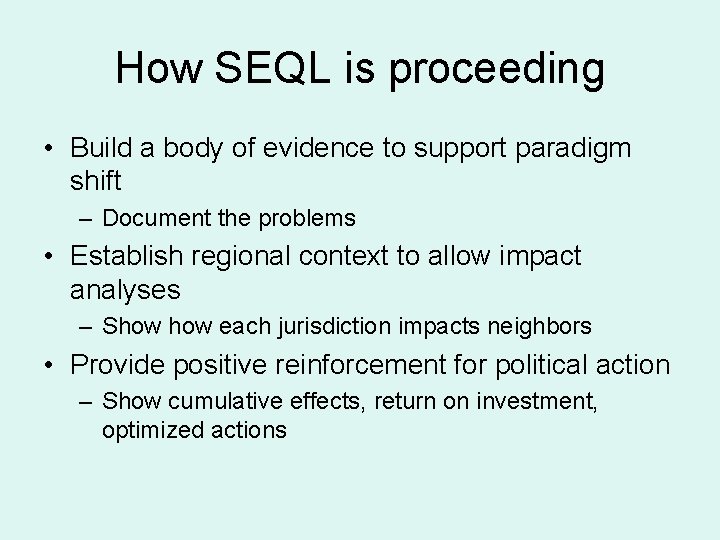 How SEQL is proceeding

• Build a body of evidence to support paradigm shift
– Document the problems
• Establish regional context to allow impact analyses
– Show how each jurisdiction impacts neighbors
• Provide positive reinforcement for political action
– Show cumulative effects, return on investment, optimized actions